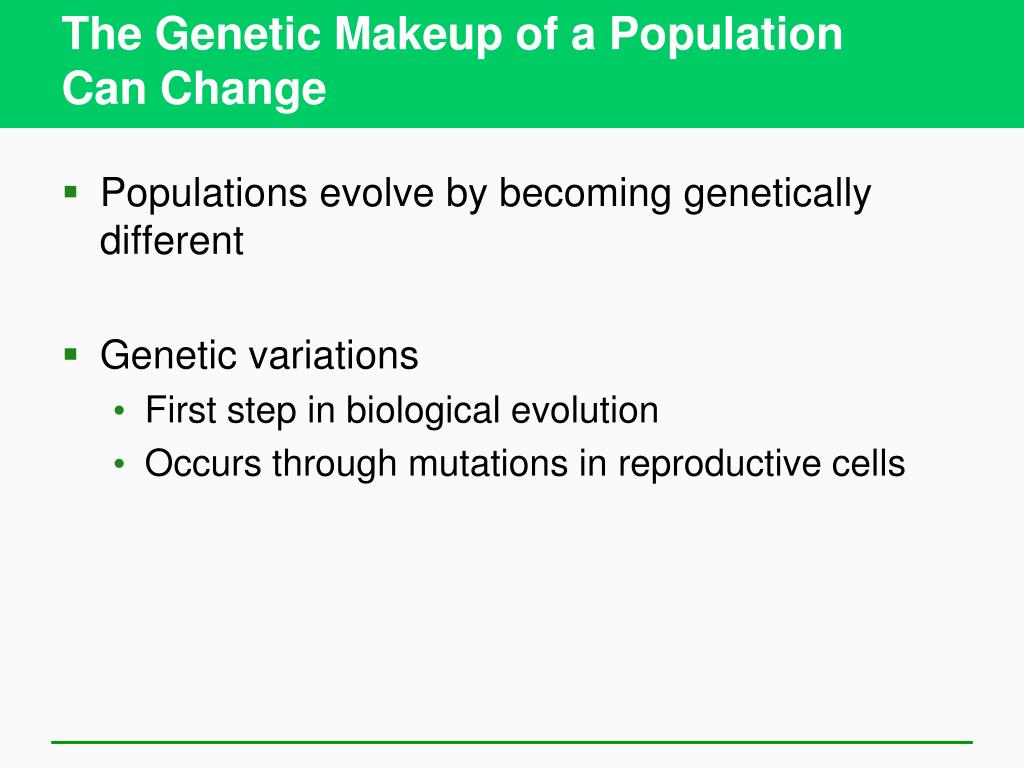 The Genetic Makeup of a Population Can Change

▪ Populations evolve by becoming genetically different

▪ Genetic variations
• First step in biological evolution
• Occurs through mutations in reproductive cells